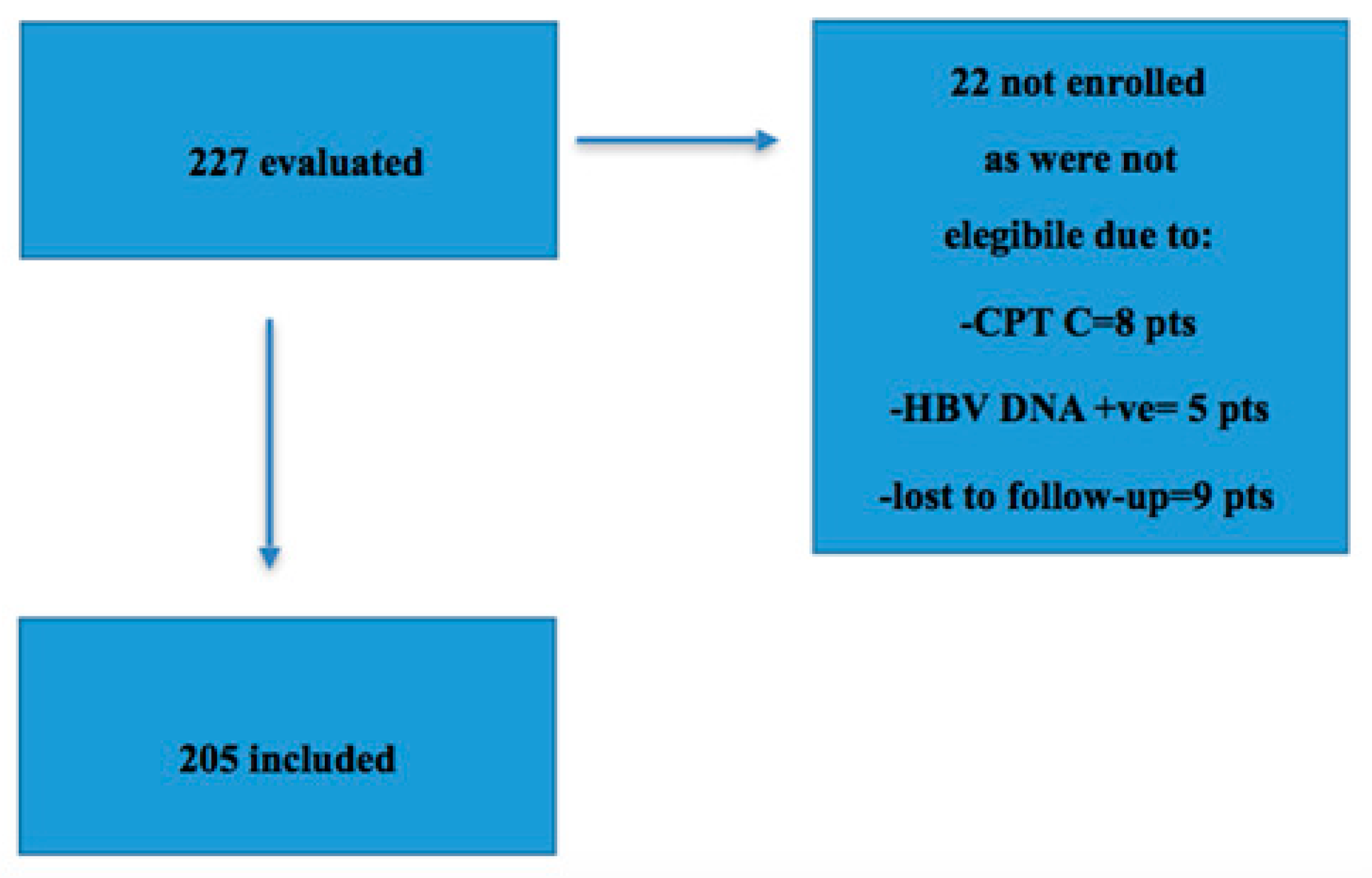 227 evaluated

22 not enrolled

as were not

elegibile due to:

-CPT C=8 pts

-HBV DNA +ve= 5 pts

-lost to follow-up=9 pts

205 included